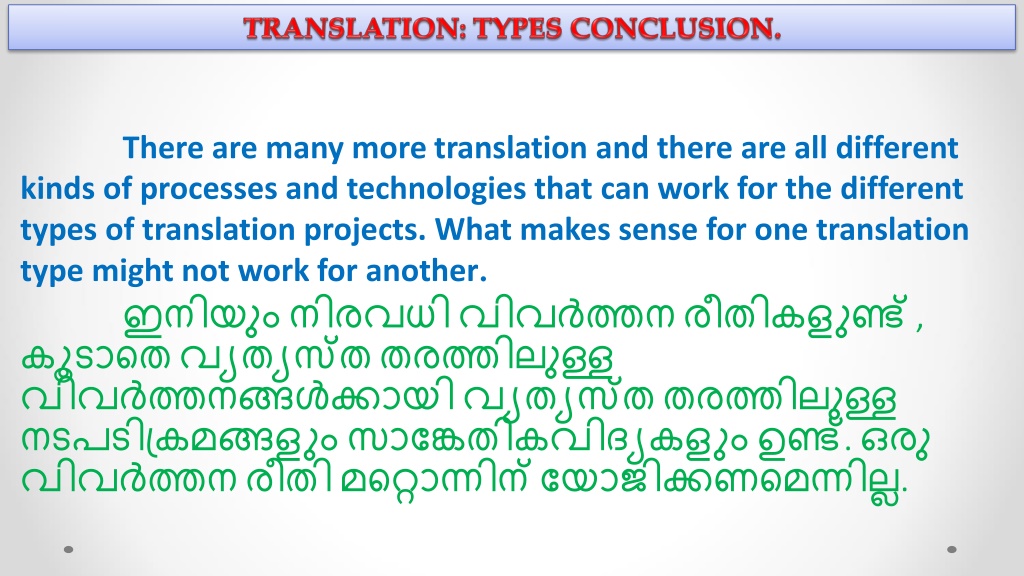 TRANSLATION: TYPES CONCLUSION.

There are many more translation and there are all different kinds of processes and technologies that can work for the different types of translation projects. What makes sense for one translation type might not work for another.

ഇനിയും നിരവധി വിവർത്തന രീതികളുണ്ട് , കൂടാതെ വ്യത്യസ്ത തരത്തിലുള്ള വിവർത്തനങ്ങൾക്കായി വ്യത്യസ്ത തരത്തിലുള്ള നടപടിക്രമങ്ങളും സാങ്കേതികവിദ്യകളും ഉണ്ട്. ഒരു വിവർത്തന രീതി മറ്റൊന്നിന് യോജിക്കണമെന്നില്ല.